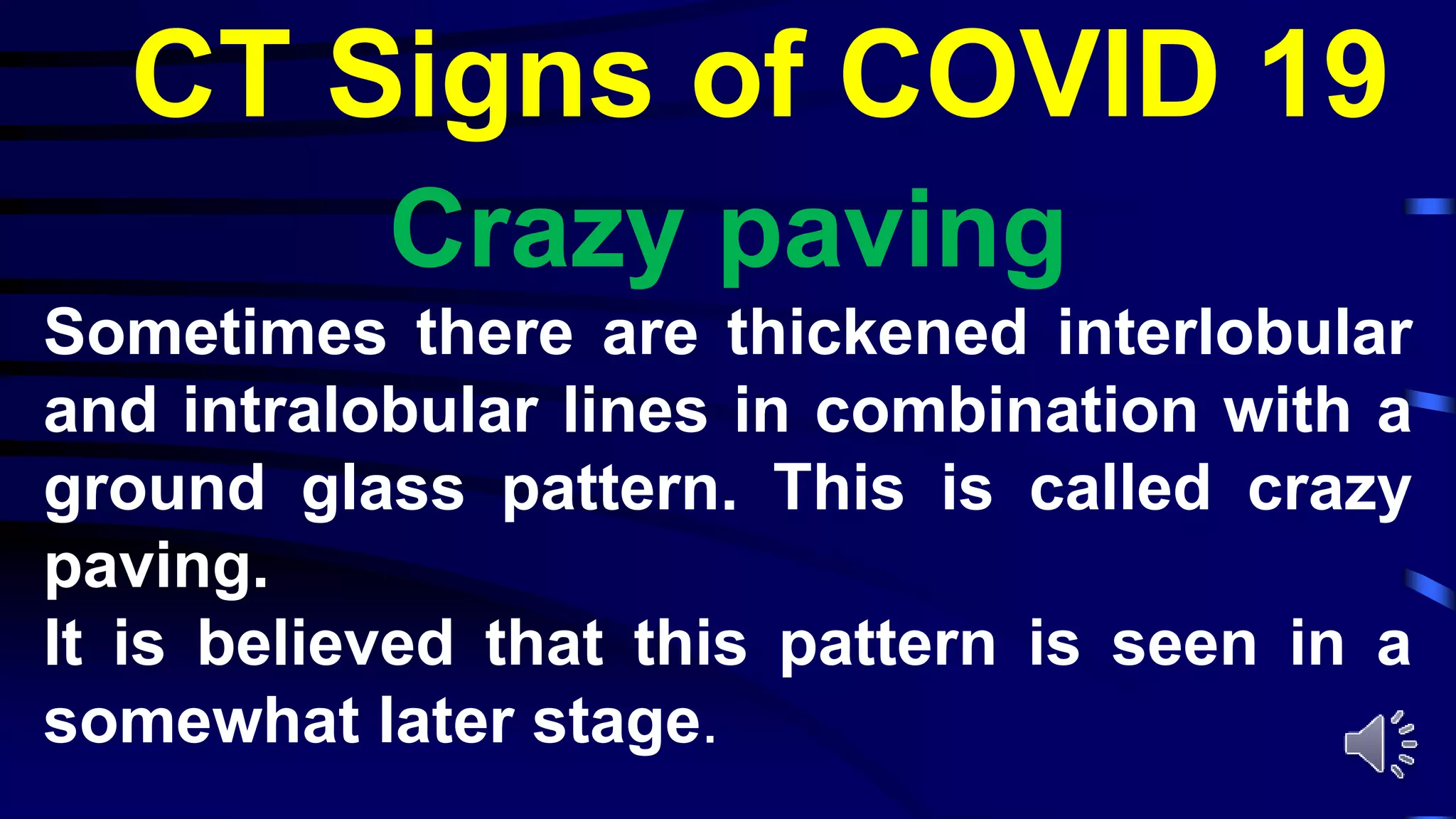 CT Signs of COVID 19

Crazy paving

Sometimes there are thickened interlobular and intralobular lines in combination with a ground glass pattern. This is called crazy paving.

It is believed that this pattern is seen in a somewhat later stage.